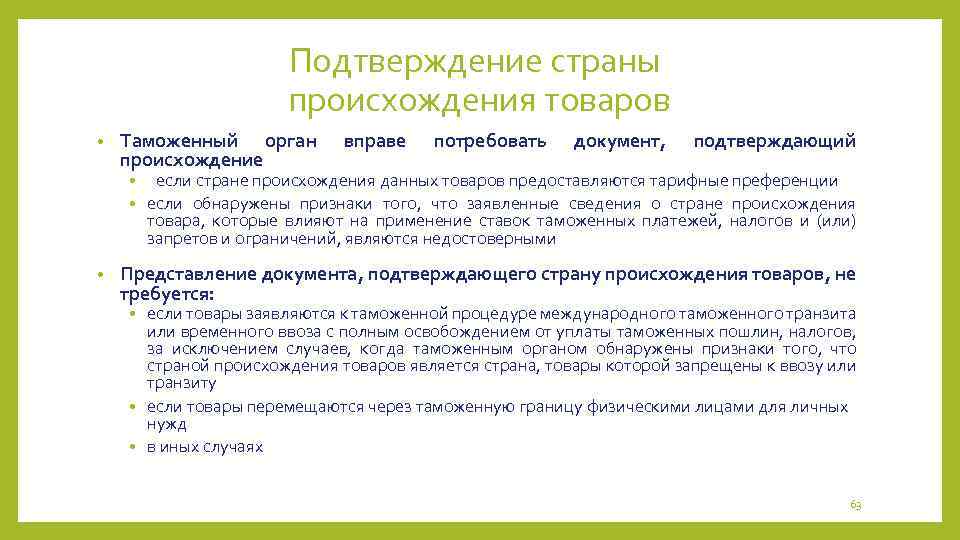 Подтверждение страны происхождения товаров

• Таможенный орган вправе потребовать документ, подтверждающий происхождение
  • если стране происхождения данных товаров предоставляются тарифные преференции
  • если обнаружены признаки того, что заявленные сведения о стране происхождения товара, которые влияют на применение ставок таможенных платежей, налогов и (или) запретов и ограничений, являются недостоверными

• Представление документа, подтверждающего страну происхождения товаров, не требуется:
  • если товары заявляются к таможенной процедуре международного таможенного транзита или временного ввоза с полным освобождением от уплаты таможенных пошлин, налогов, за исключением случаев, когда таможенным органом обнаружены признаки того, что страной происхождения товаров является страна, товары которой запрещены к ввозу или транзиту
  • если товары перемещаются через таможенную границу физическими лицами для личных нужд
  • в иных случаях

63